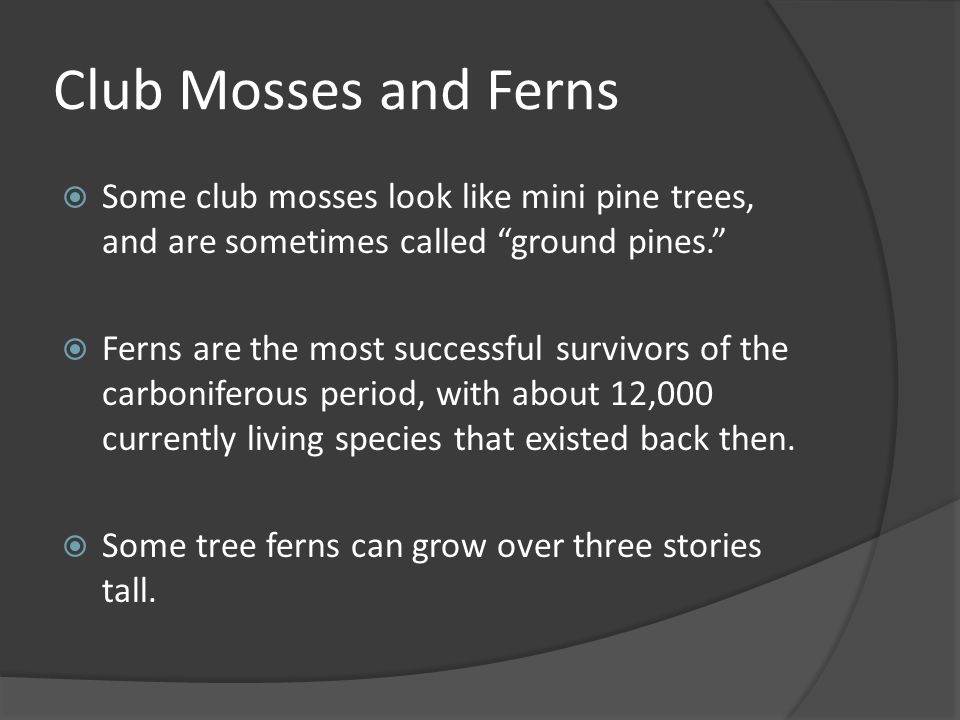 Club Mosses and Ferns

Some club mosses look like mini pine trees, and are sometimes called “ground pines.”

Ferns are the most successful survivors of the carboniferous period, with about 12,000 currently living species that existed back then.

Some tree ferns can grow over three stories tall.